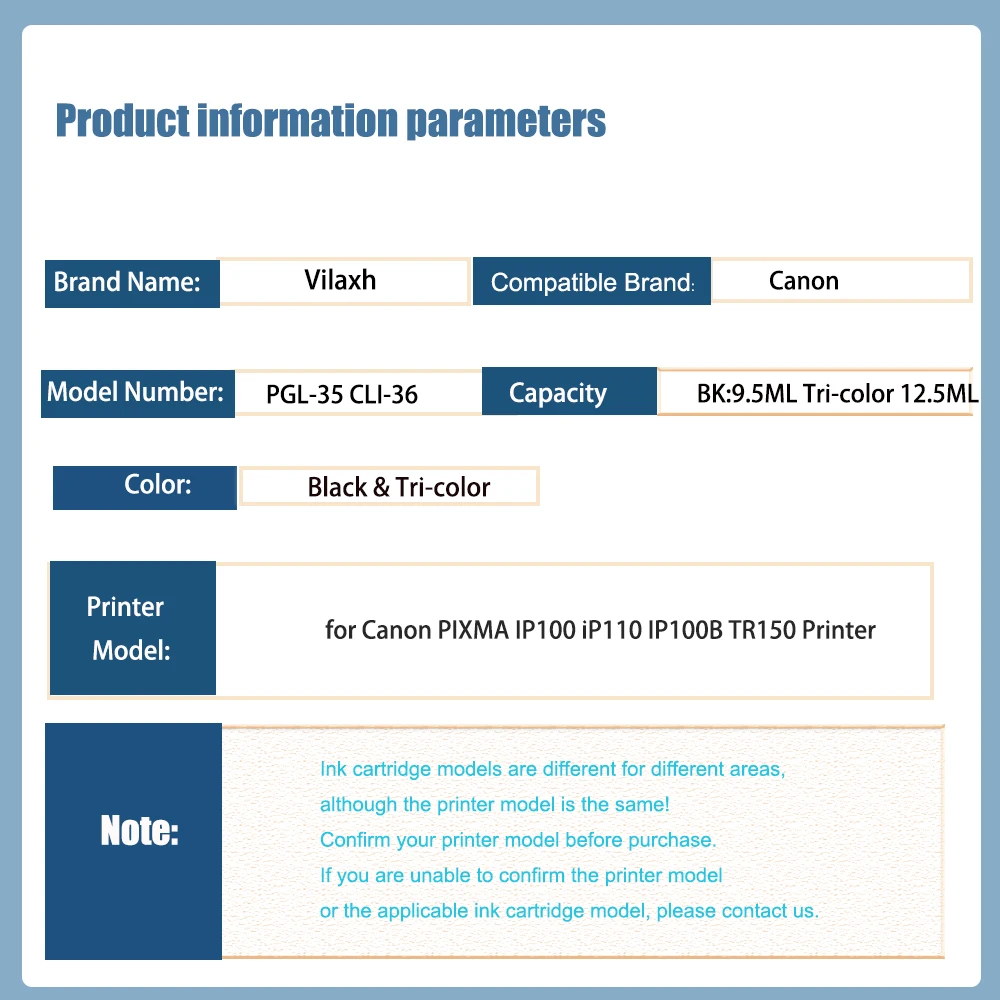 Product information parameters

Brand Name: Vilaxh

Compatible Brand: Canon

Model Number: PGL-35 CLI-36

Capacity BK:9.5ML Tri-color 12.5ML

Color: Black & Tri-color

Printer Model: for Canon PIXMA IP100 iP110 IP100B TR150 Printer

Note:

Ink cartridge models are different for different areas, although the printer model is the same! Confirm your printer model before purchase. If you are unable to confirm the printer model or the applicable ink cartridge model, please contact us.